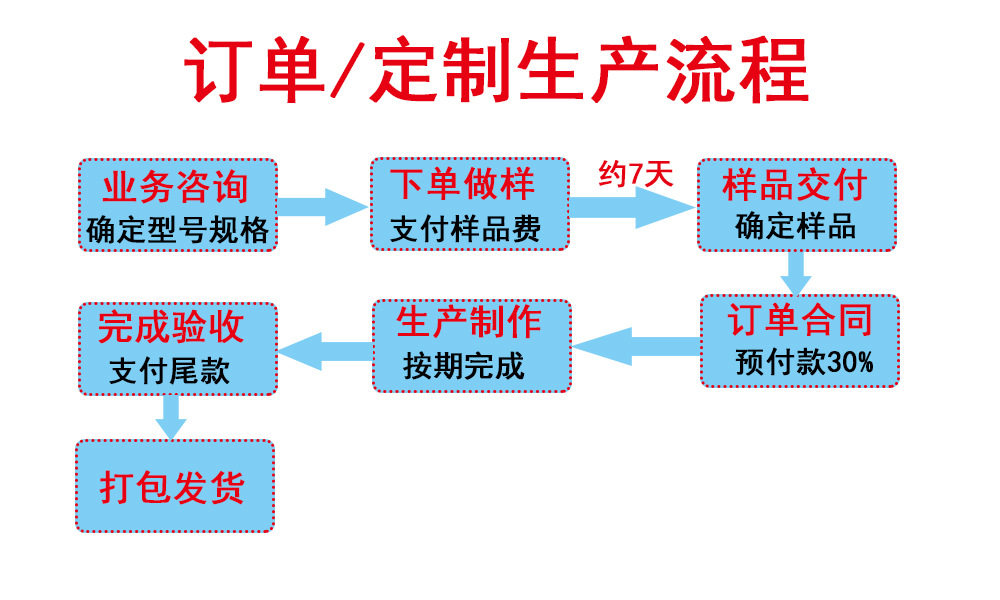 订单/定制生产流程

业务咨询
确定型号规格

下单做样
支付样品费

约7天

样品交付
确定样品

订单合同
预付款30%

生产制作
按期完成

完成验收
支付尾款

打包发货